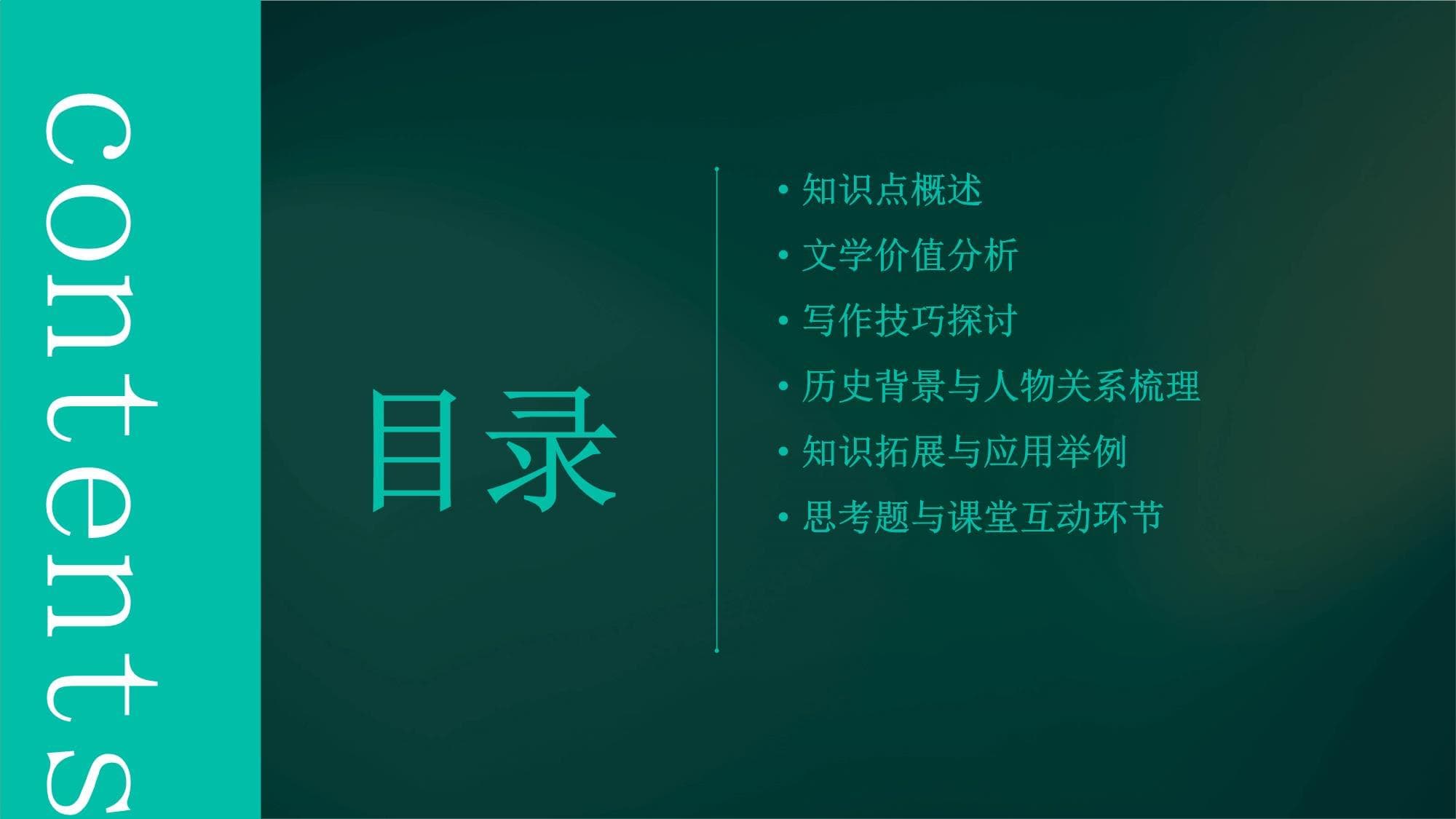 contents

目录

• 知识点概述
• 文学价值分析
• 写作技巧探讨
• 历史背景与人物关系梳理
• 知识拓展与应用举例
• 思考题与课堂互动环节